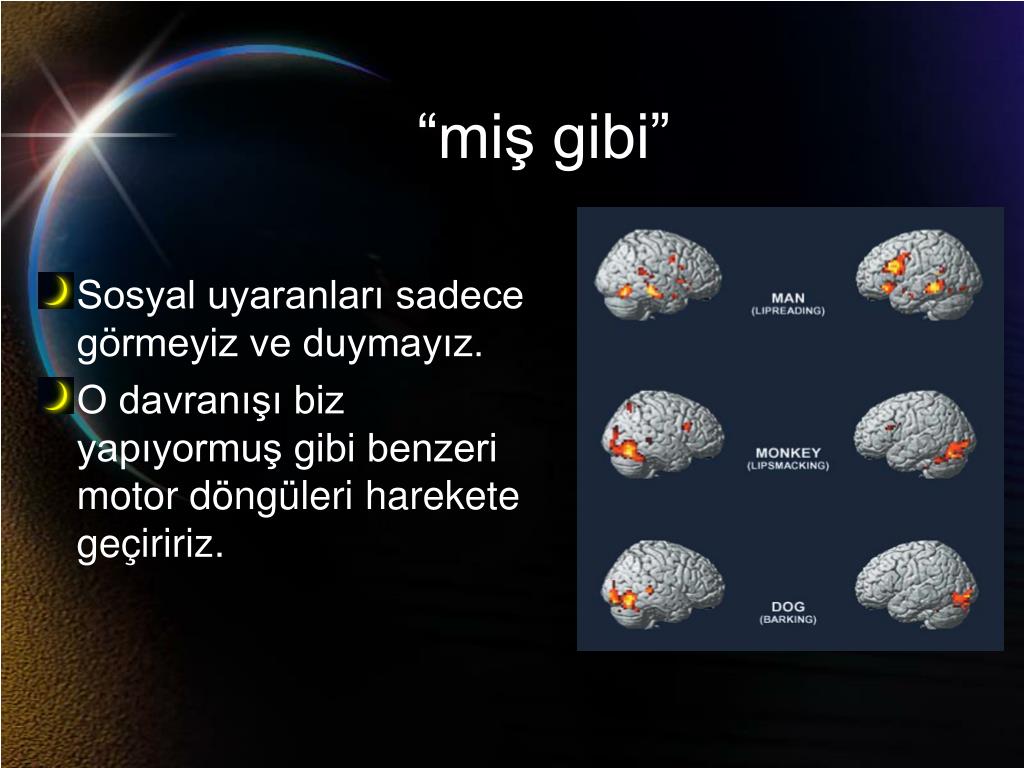 “miş gibi”

Sosyal uyaranları sadece görmeyiz ve duymayız.

O davranışı biz yapıyormuş gibi benzeri motor döngüleri harekete geçiririz.

MAN
(LIPREADING)

MONKEY
(LIPSMACKING)

DOG
(BARKING)